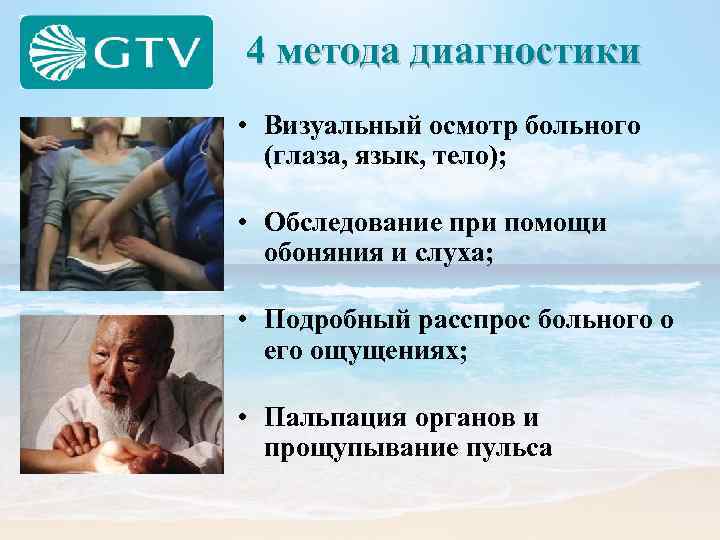 GTV

4 метода диагностики

• Визуальный осмотр больного (глаза, язык, тело);

• Обследование при помощи обоняния и слуха;

• Подробный расспрос больного о его ощущениях;

• Пальпация органов и прощупывание пульса